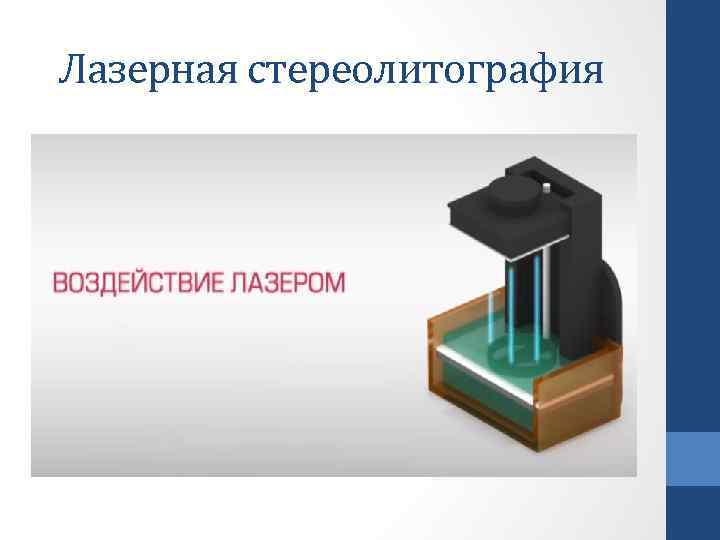 Лазерная стереолитография

ВОЗДЕЙСТВИЕ ЛАЗЕРОМ